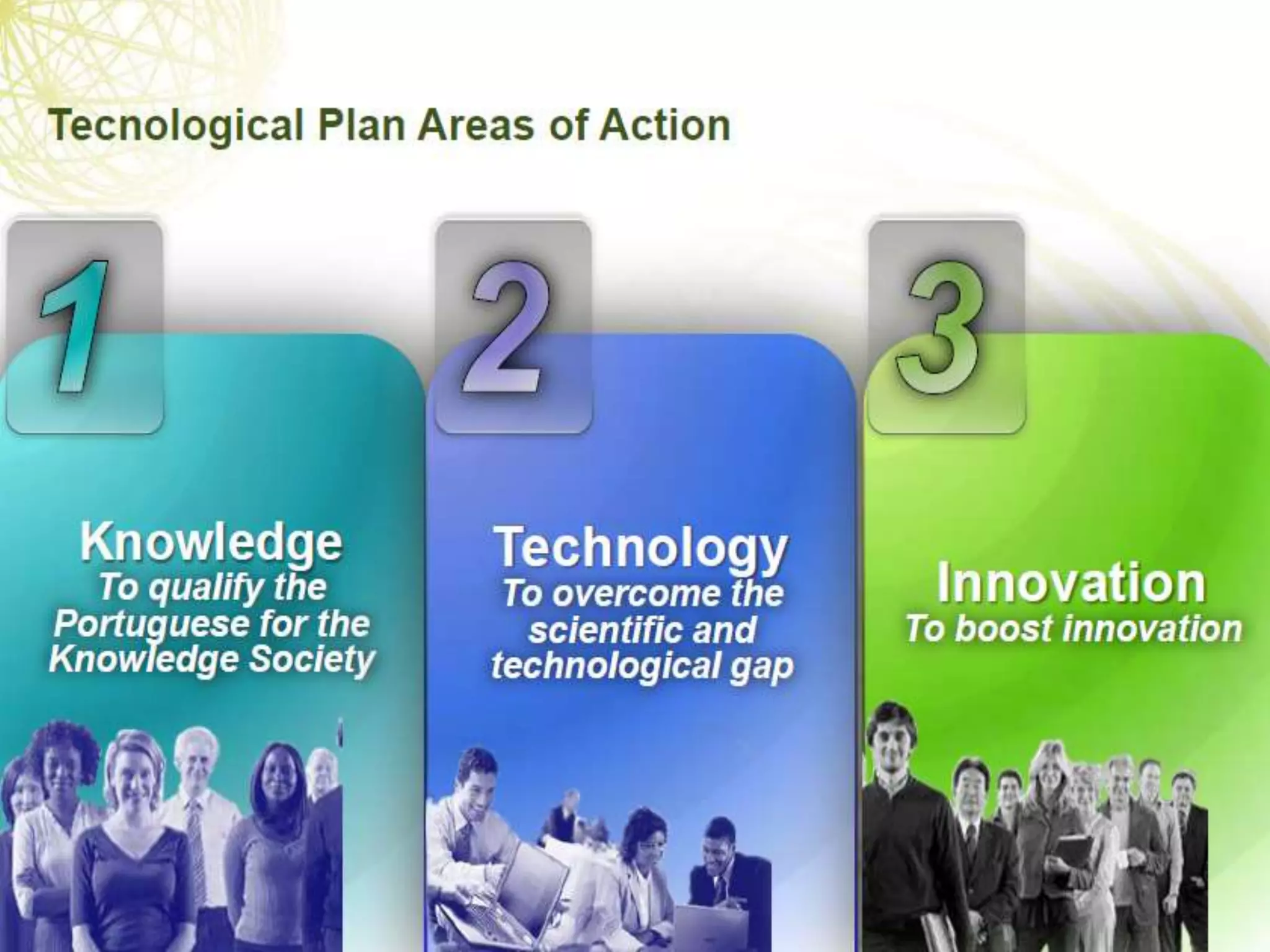 Tecnological Plan Areas of Action

1

Knowledge
To qualify the Portuguese for the Knowledge Society

2

Technology
To overcome the scientific and technological gap

3

Innovation
To boost innovation